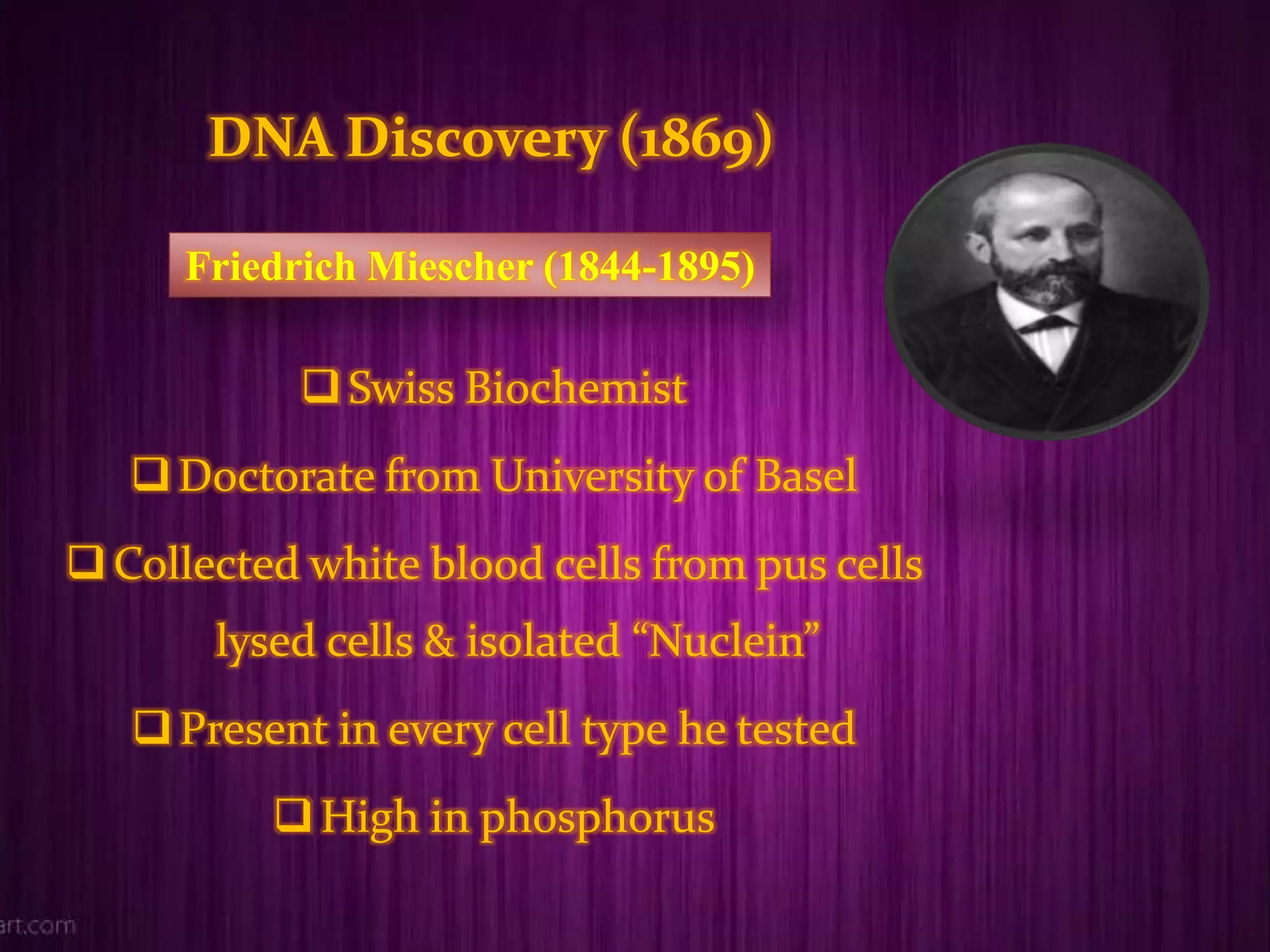 DNA Discovery (1869)

Friedrich Miescher (1844-1895)

❑ Swiss Biochemist

❑ Doctorate from University of Basel

❑ Collected white blood cells from pus cells lysed cells & isolated "Nuclein"

❑ Present in every cell type he tested

❑ High in phosphorus

art.com